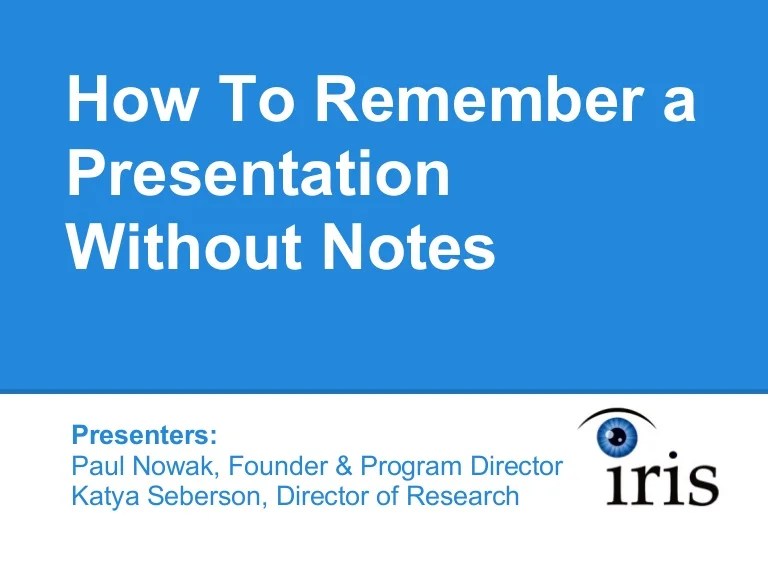 How To Remember a Presentation Without Notes

Presenters:
Paul Nowak, Founder & Program Director
Katya Seberson, Director of Research

iris